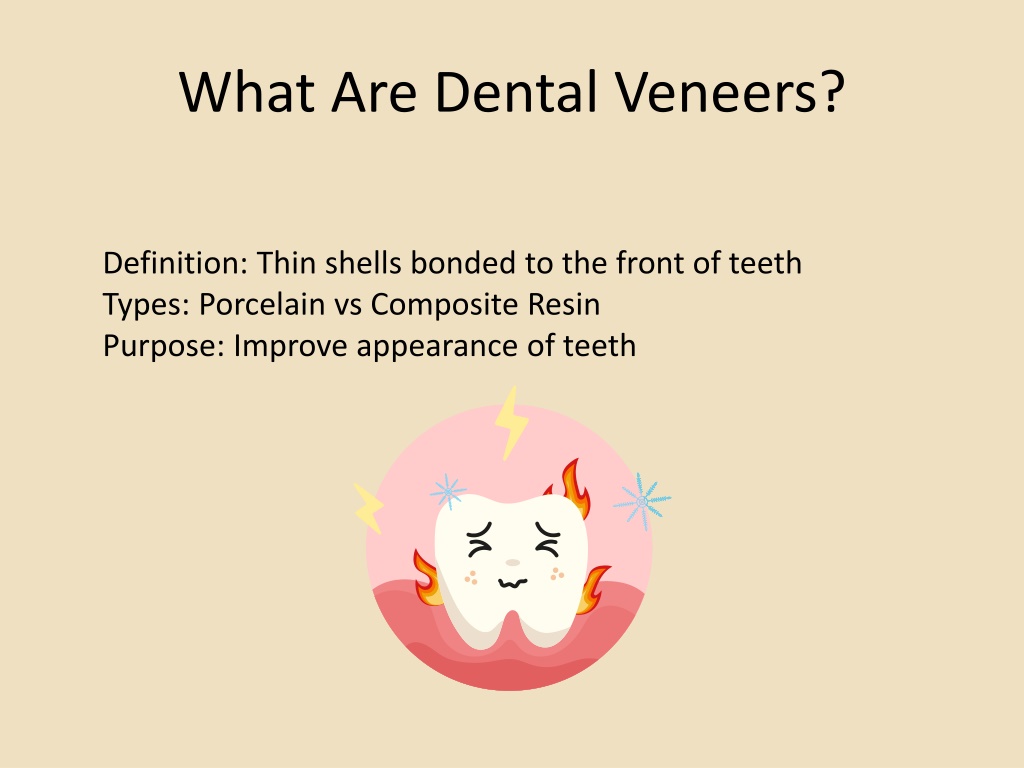 What Are Dental Veneers?

Definition: Thin shells bonded to the front of teeth
Types: Porcelain vs Composite Resin
Purpose: Improve appearance of teeth